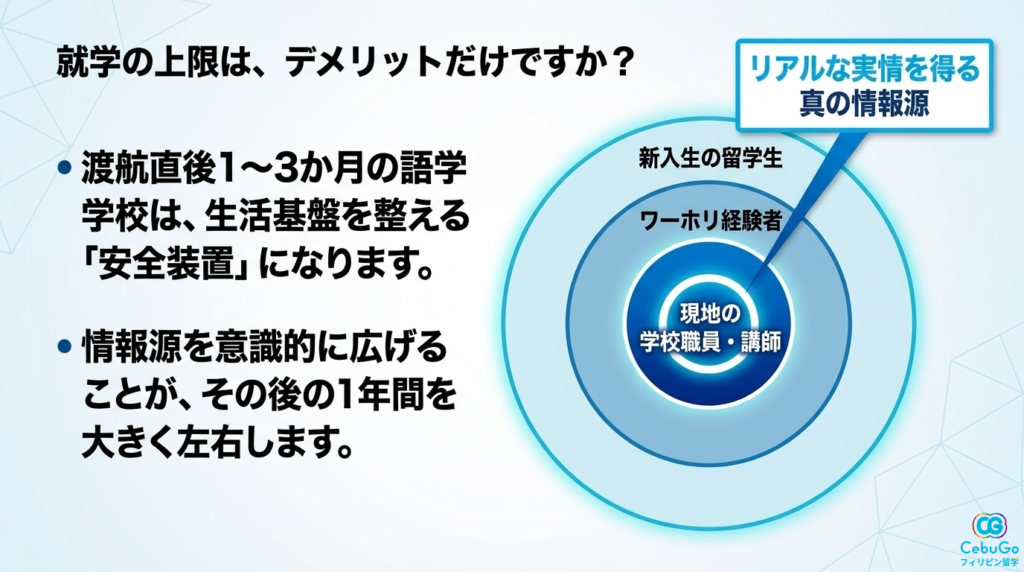 就学の上限は、デメリットだけですか？

• 渡航直後1〜3か月の語学学校は、生活基盤を整える「安全装置」になります。

• 情報源を意識的に広げることが、その後の1年間を大きく左右します。

リアルな実情を得る
真の情報源

新入生の留学生

ワーホリ経験者

現地の
学校職員・講師

CG
CebuGo
フィリピン留学